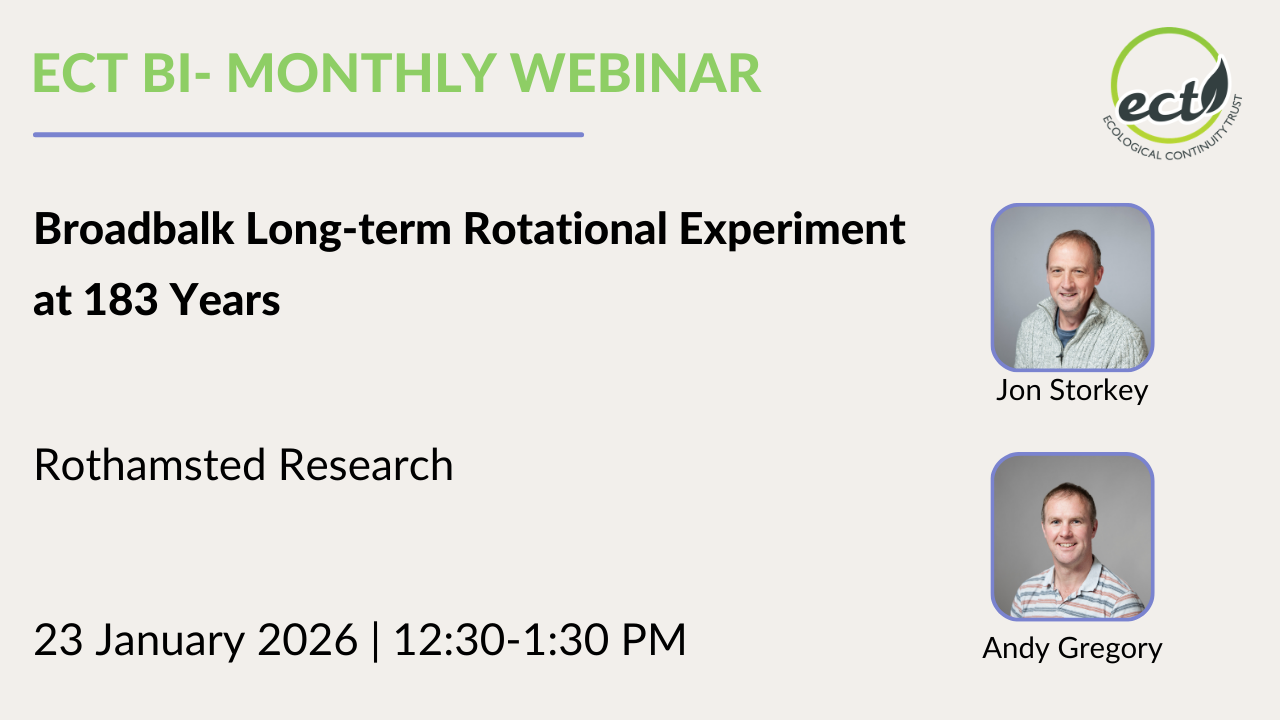 ECT BI- MONTHLY WEBINAR

ect
ECOLOGICAL CONTINUITY TRUST

Broadbalk Long-term Rotational Experiment at 183 Years

Jon Storkey

Rothamsted Research

Andy Gregory

23 January 2026 | 12:30-1:30 PM